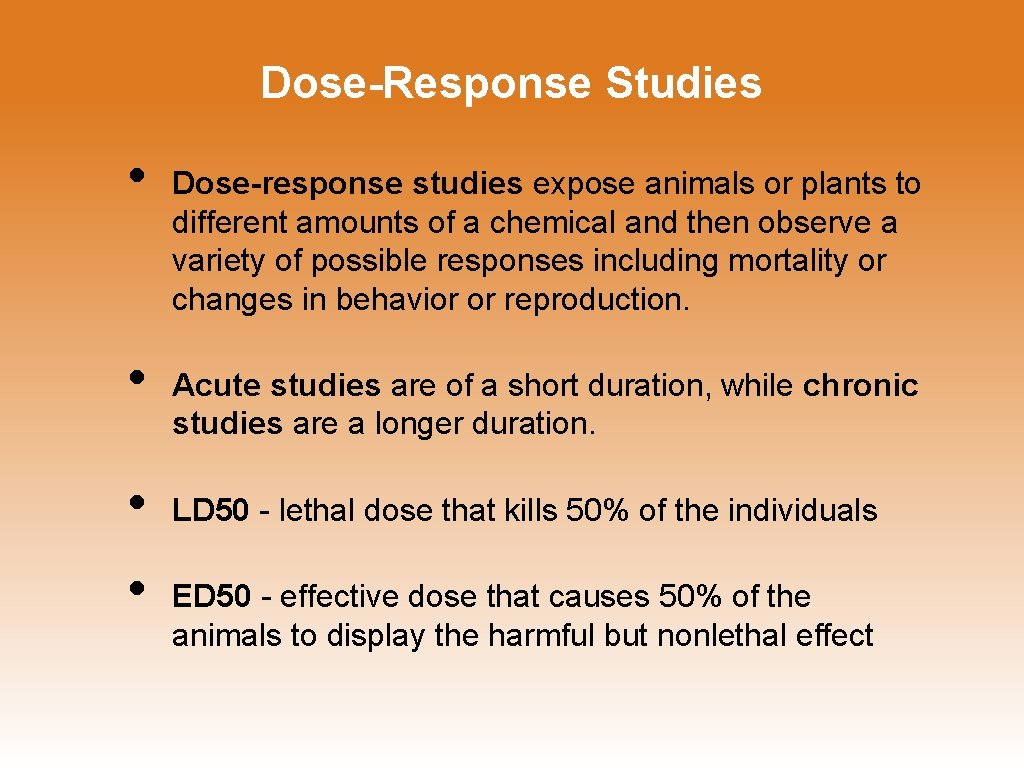 Dose-Response Studies

• Dose-response studies expose animals or plants to different amounts of a chemical and then observe a variety of possible responses including mortality or changes in behavior or reproduction.

• Acute studies are of a short duration, while chronic studies are a longer duration.

• LD50 - lethal dose that kills 50% of the individuals

• ED50 - effective dose that causes 50% of the animals to display the harmful but nonlethal effect